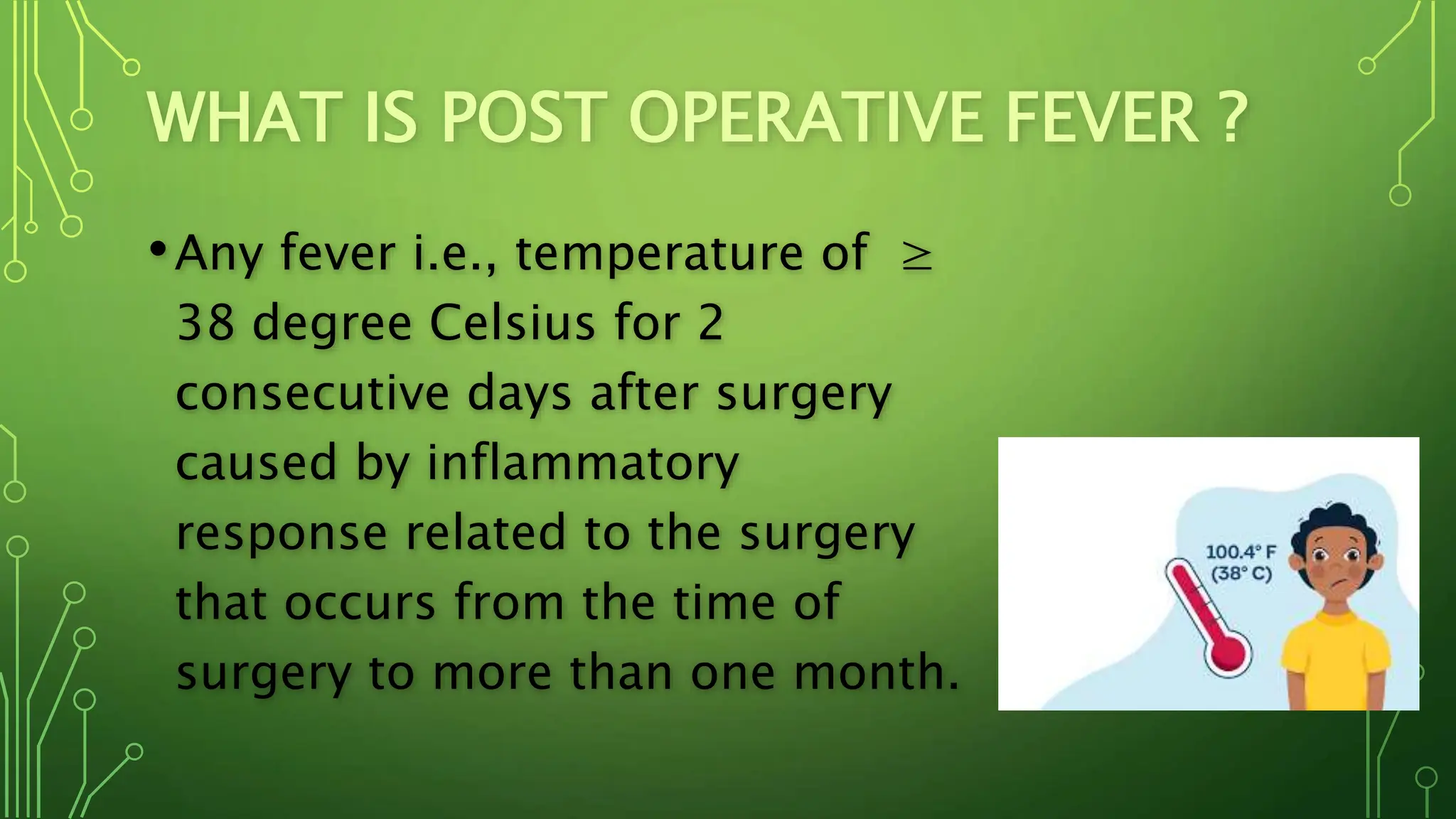 WHAT IS POST OPERATIVE FEVER ?

• Any fever i.e., temperature of $\geq$ 38 degree Celsius for 2 consecutive days after surgery caused by inflammatory response related to the surgery that occurs from the time of surgery to more than one month.

100.4° F
(38° C)